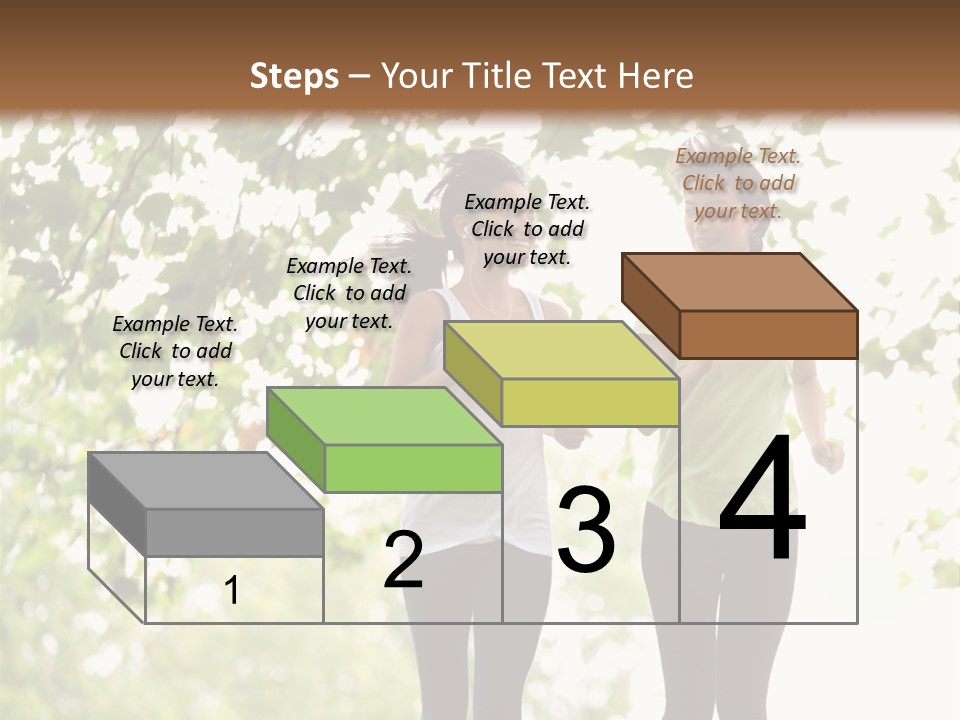 Steps – Your Title Text Here

Example Text. Click to add your text.

Example Text. Click to add your text.

Example Text. Click to add your text.

Example Text. Click to add your text.

1

2

3

4